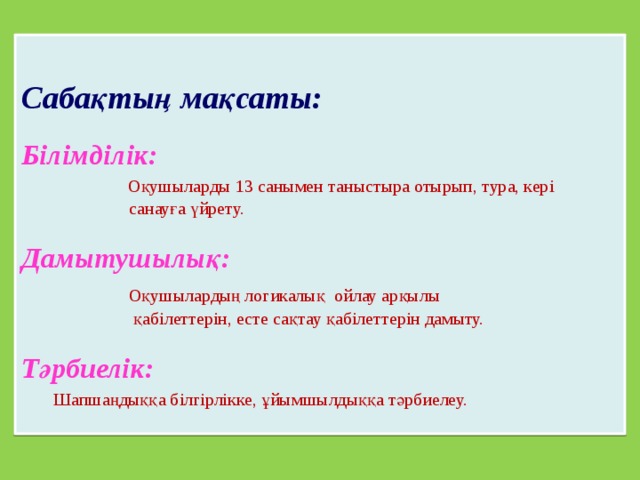 Сабақтың мақсаты:

Білімділік:

Оқушыларды 13 санымен таныстыра отырып, тура, кері санауға үйрету.

Дамытушылық:

Оқушылардың логикалық ойлау арқылы қабілеттерін, есте сақтау қабілеттерін дамыту.

Тәрбиелік:

Шапшандыққа білгірлікке, ұйымшылдыққа тәрбиелеу.